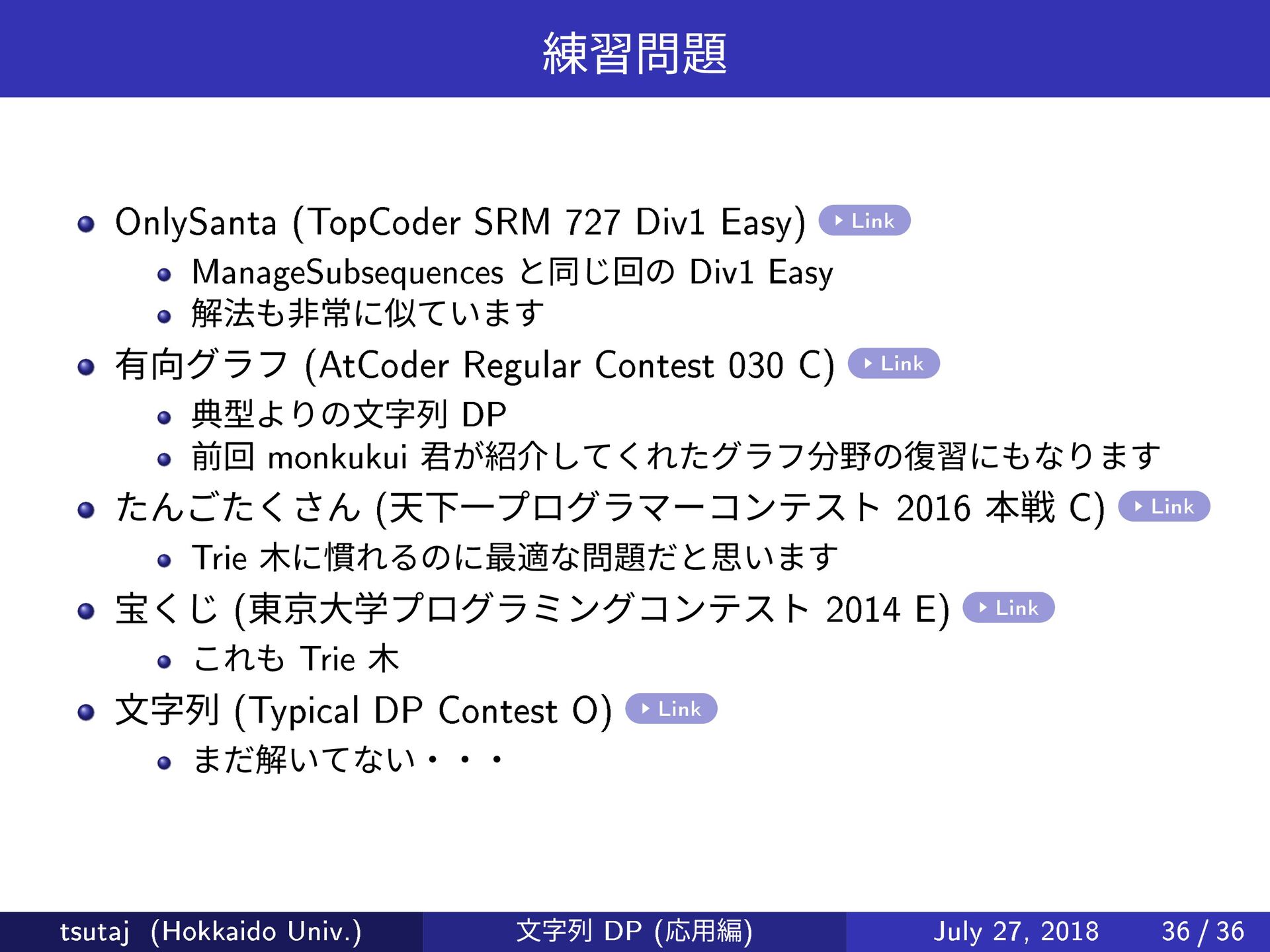 練習問題

OnlySanta (TopCoder SRM 727 Div1 Easy) Link
ManageSubsequences と同じ回の Div1 Easy
解法も非常に似ています

有向グラフ (AtCoder Regular Contest 030 C) Link
典型よりの文字列 DP
前回 monkukui 君が紹介してくれたグラフ分野の復習にもなります

たんごたくさん (天下一プログラマーコンテスト 2016 本戦 C) Link
Trie 木に慣れるのに最適な問題だと思います

宝くじ (東京大学プログラミングコンテスト 2014 E) Link
これも Trie 木

文字列 (Typical DP Contest O) Link
まだ解いてない・・・

tsutaj (Hokkaido Univ.) 文字列 DP (応用編) July 27, 2018 36 / 36